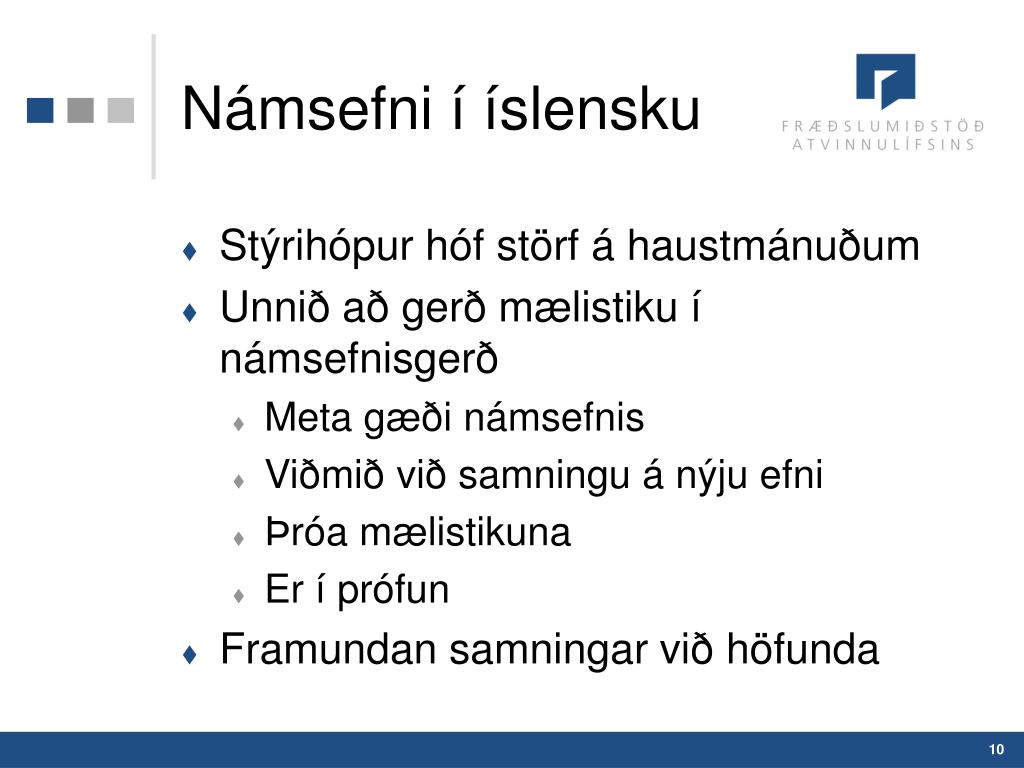 Námsefni í íslensku

FRÆÐSLUMIÐSTÖÐ ATVINNULÍFSINS

♦ Stýrihópur hóf störf á haustmánuðum
♦ Unnið að gerð mælistiku í námsefnisgerð
♦ Meta gæði námsefnis
♦ Viðmið við samningu á nýju efni
♦ Þróa mælistikuna
♦ Er í prófun
♦ Framundan samningar við höfunda

10